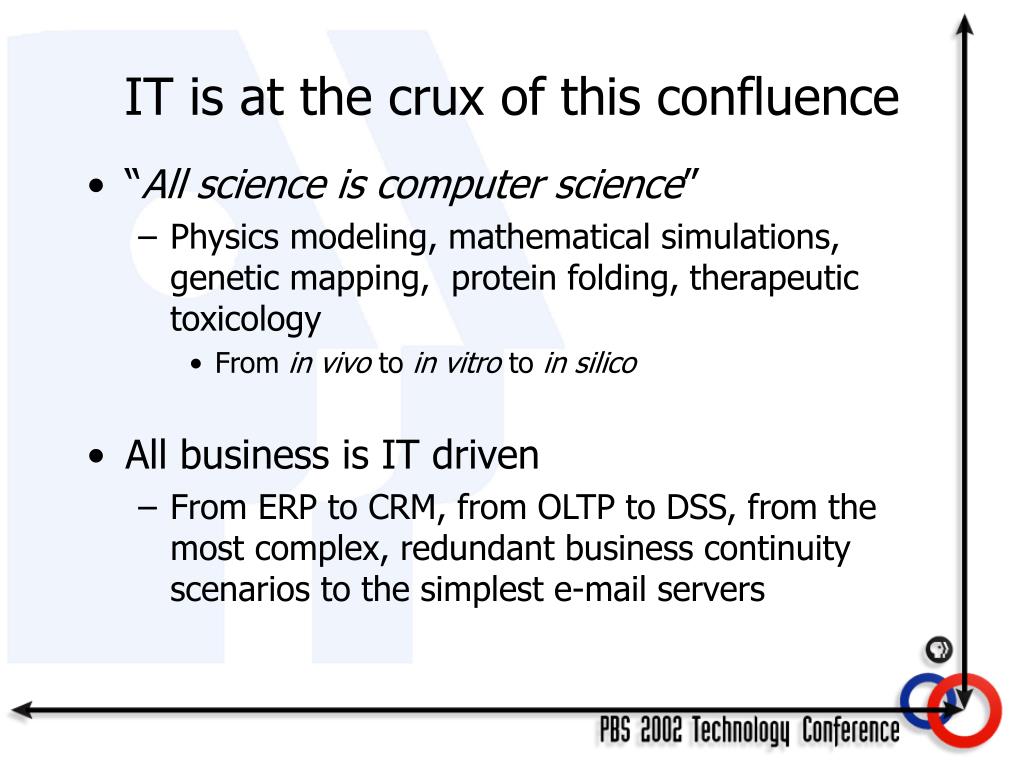 IT is at the crux of this confluence

• "All science is computer science"
– Physics modeling, mathematical simulations, genetic mapping, protein folding, therapeutic toxicology
• From in vivo to in vitro to in silico

• All business is IT driven
– From ERP to CRM, from OLTP to DSS, from the most complex, redundant business continuity scenarios to the simplest e-mail servers

PBS 2002 Technology Conference